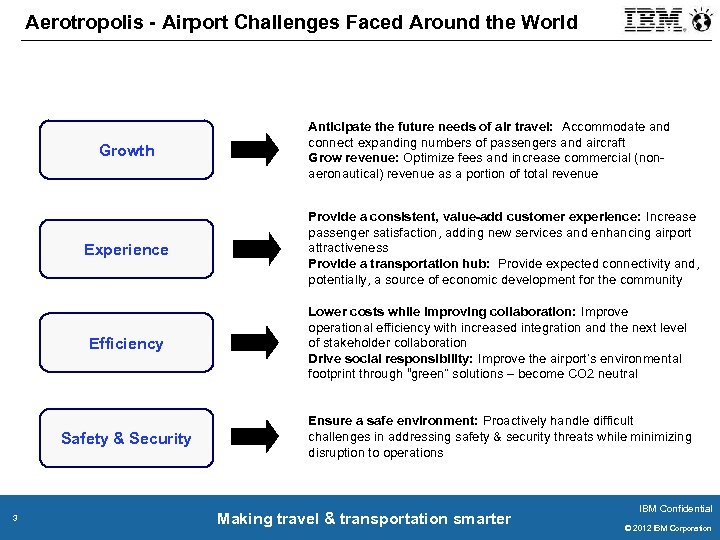 Aerotropolis - Airport Challenges Faced Around the World

IBM

Growth

Anticipate the future needs of air travel: Accommodate and connect expanding numbers of passengers and aircraft
Grow revenue: Optimize fees and increase commercial (non-aeronautical) revenue as a portion of total revenue

Experience

Provide a consistent, value-add customer experience: Increase passenger satisfaction, adding new services and enhancing airport attractiveness
Provide a transportation hub: Provide expected connectivity and, potentially, a source of economic development for the community

Efficiency

Lower costs while improving collaboration: Improve operational efficiency with increased integration and the next level of stakeholder collaboration
Drive social responsibility: Improve the airport's environmental footprint through "green" solutions – become CO2 neutral

Safety & Security

Ensure a safe environment: Proactively handle difficult challenges in addressing safety & security threats while minimizing disruption to operations

3

Making travel & transportation smarter

IBM Confidential

© 2012 IBM Corporation